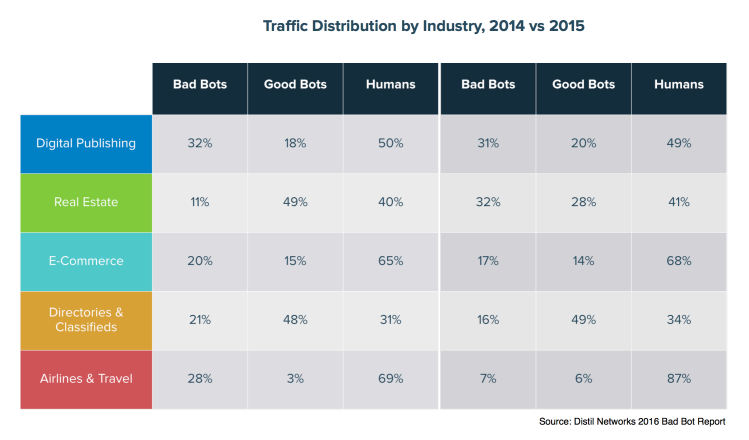 Traffic Distribution by Industry, 2014 vs 2015

|  | Bad Bots | Good Bots | Humans | Bad Bots | Good Bots | Humans |
|---|---|---|---|---|---|---|
| Digital Publishing | 32% | 18% | 50% | 31% | 20% | 49% |
| Real Estate | 11% | 49% | 40% | 32% | 28% | 41% |
| E-Commerce | 20% | 15% | 65% | 17% | 14% | 68% |
| Directories & Classifieds | 21% | 48% | 31% | 16% | 49% | 34% |
| Airlines & Travel | 28% | 3% | 69% | 7% | 6% | 87% |

Source: Distil Networks 2016 Bad Bot Report